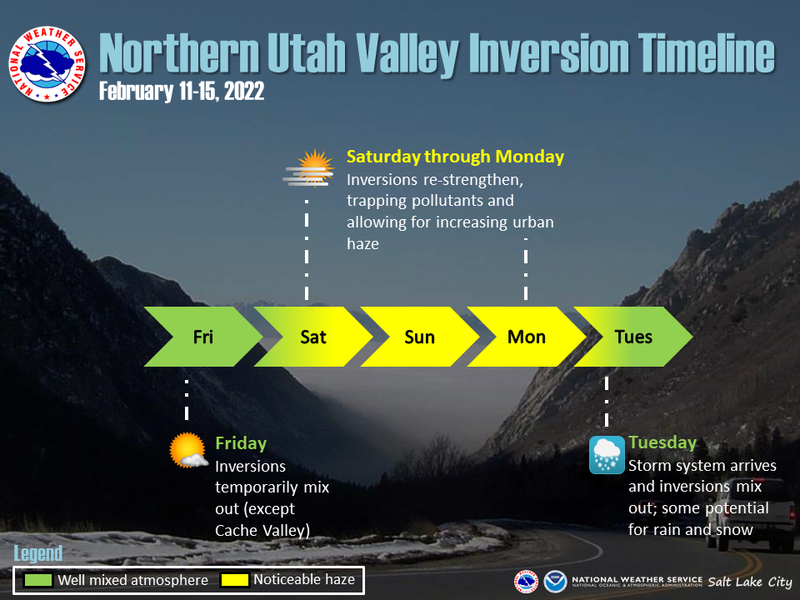 NATIONAL WEATHER SERVICE

Northern Utah Valley Inversion Timeline

February 11-15, 2022

Saturday through Monday
Inversions re-strengthen, trapping pollutants and allowing for increasing urban haze

Fri

Sat

Sun

Mon

Tues

Friday
Inversions temporarily mix out (except Cache Valley)

Tuesday
Storm system arrives and inversions mix out; some potential for rain and snow

Legend

Well mixed atmosphere

Noticeable haze

NATIONAL WEATHER SERVICE
NATIONAL OCEANIC & ATMOSPHERIC ADMINISTRATION
Salt Lake City